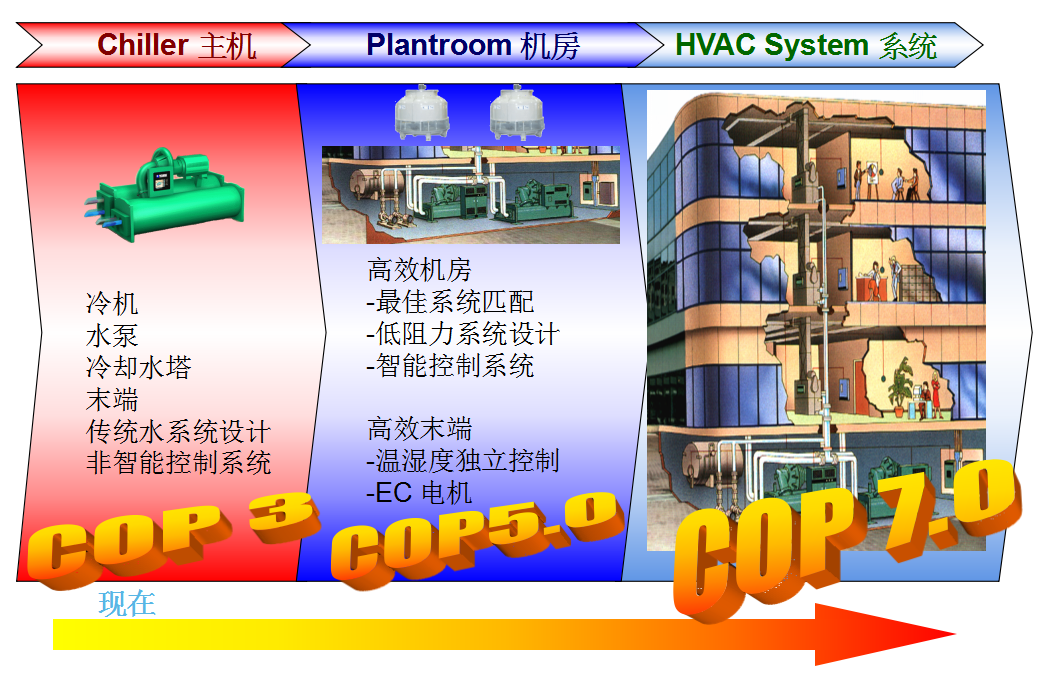 Chiller 主机

Plantroom 机房

HVAC System 系统

冷机
水泵
冷却水塔
末端
传统水系统设计
非智能控制系统

COP 3

高效机房
-最佳系统匹配
-低阻力系统设计
-智能控制系统

高效末端
-温湿度独立控制
-EC 电机

COP5.0

COP 7.0

现在